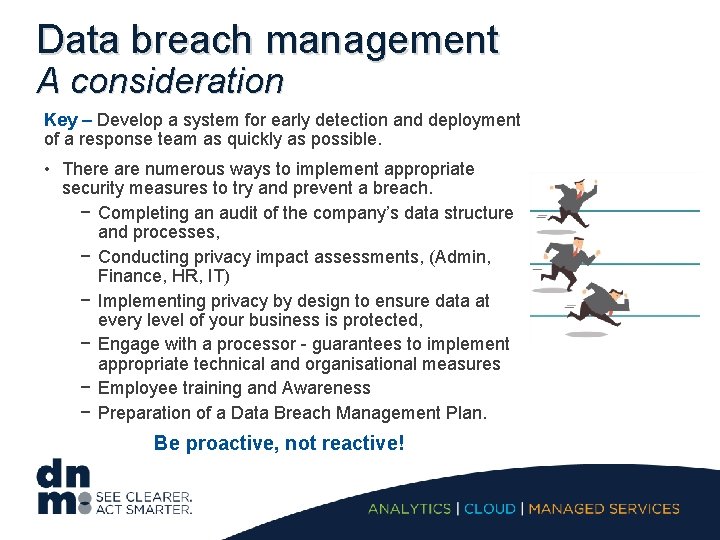 Data breach management
A consideration

Key – Develop a system for early detection and deployment of a response team as quickly as possible.

• There are numerous ways to implement appropriate security measures to try and prevent a breach.
− Completing an audit of the company's data structure and processes,
− Conducting privacy impact assessments, (Admin, Finance, HR, IT)
− Implementing privacy by design to ensure data at every level of your business is protected,
− Engage with a processor - guarantees to implement appropriate technical and organisational measures
− Employee training and Awareness
− Preparation of a Data Breach Management Plan.

Be proactive, not reactive!

dnm SEE CLEARER. ACT SMARTER.

ANALYTICS | CLOUD | MANAGED SERVICES